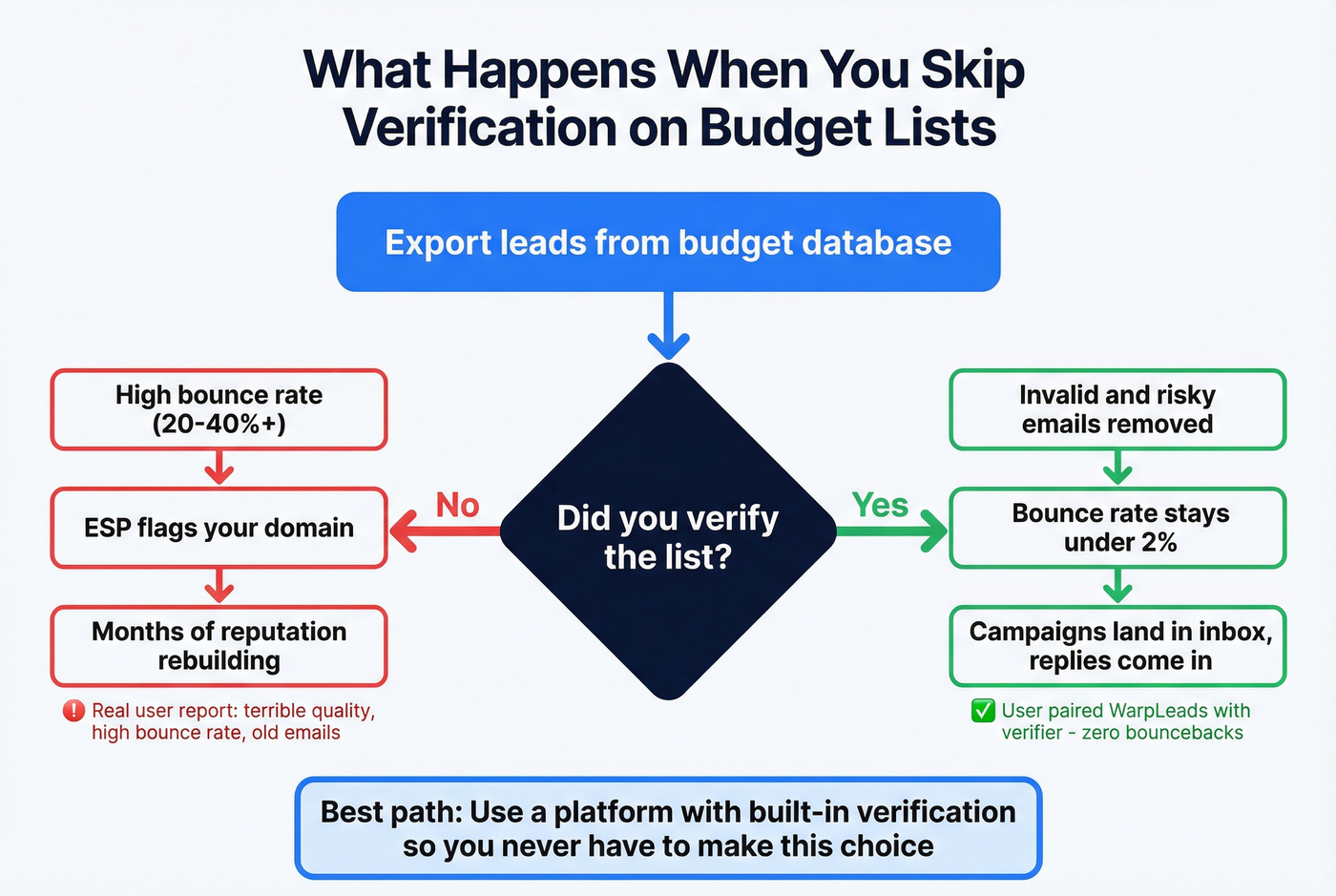 What Happens When You Skip Verification on Budget Lists

Export leads from budget database

Did you verify the list?

No

High bounce rate (20-40%+)

ESP flags your domain

Months of reputation rebuilding

Real user report: terrible quality, high bounce rate, old emails

Yes

Invalid and risky emails removed

Bounce rate stays under 2%

Campaigns land in inbox, replies come in

User paired WarpLeads with verifier - zero bouncebacks

Best path: Use a platform with built-in verification so you never have to make this choice